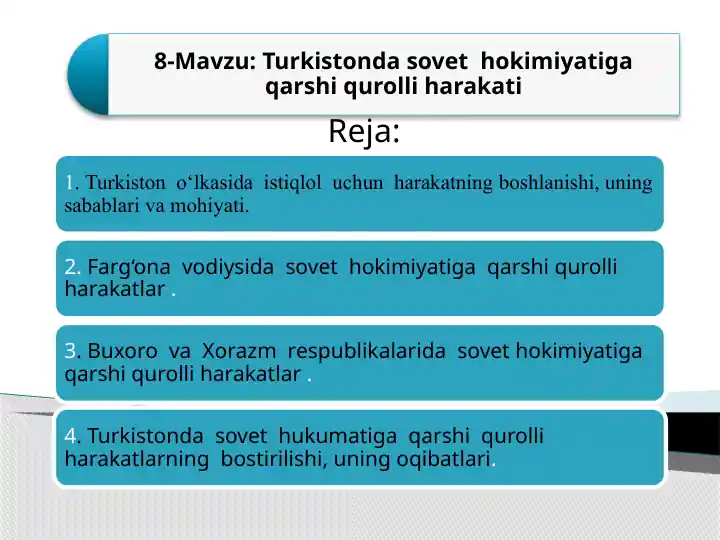 8-Mavzu: Turkistonda sovet hokimiyatiga qarshi qurolli harakati

Reja:

1. Turkiston o‘lkasida istiqlol uchun harakatning boshlanishi, uning sabablari va mohiyati.

2. Farg‘ona vodiysida sovet hokimiyatiga qarshi qurolli harakatlar .

3. Buxoro va Xorazm respublikalarida sovet hokimiyatiga qarshi qurolli harakatlar .

4. Turkistonda sovet hukumatiga qarshi qurolli harakatlarning bostirilishi, uning oqibatlari.